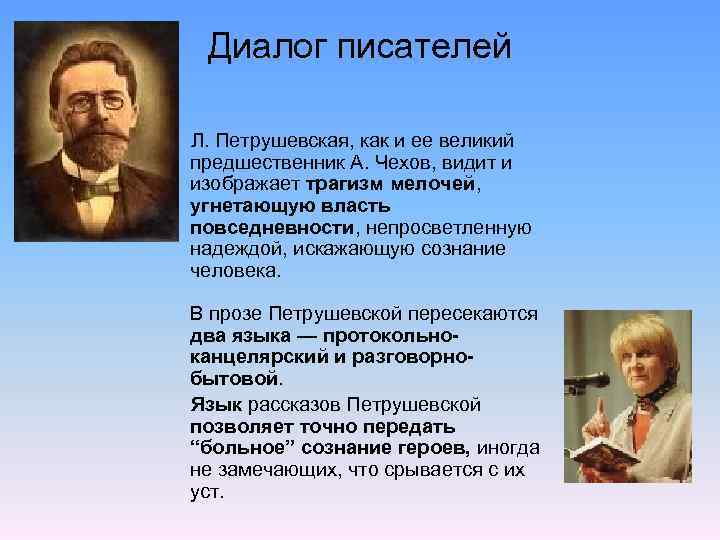 Диалог писателей

Л. Петрушевская, как и ее великий предшественник А. Чехов, видит и изображает трагизм мелочей, угнетающую власть повседневности, непросветленную надеждой, искажающую сознание человека.

В прозе Петрушевской пересекаются два языка — протокольно-канцелярский и разговорно-бытовой.

Язык рассказов Петрушевской позволяет точно передать “больное” сознание героев, иногда не замечающих, что срывается с их уст.